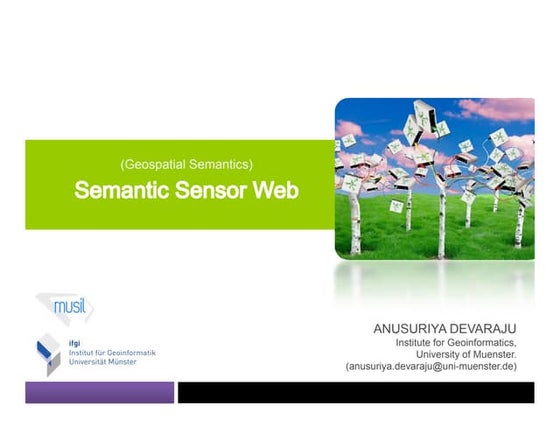 (Geospatial Semantics)

Semantic Sensor Web

musil

ifgi
Institut für Geoinformatik
Universität Münster

ANUSURIYA DEVARAJU
Institute for Geoinformatics,
University of Muenster.
(anusuriya.devaraju@uni-muenster.de)